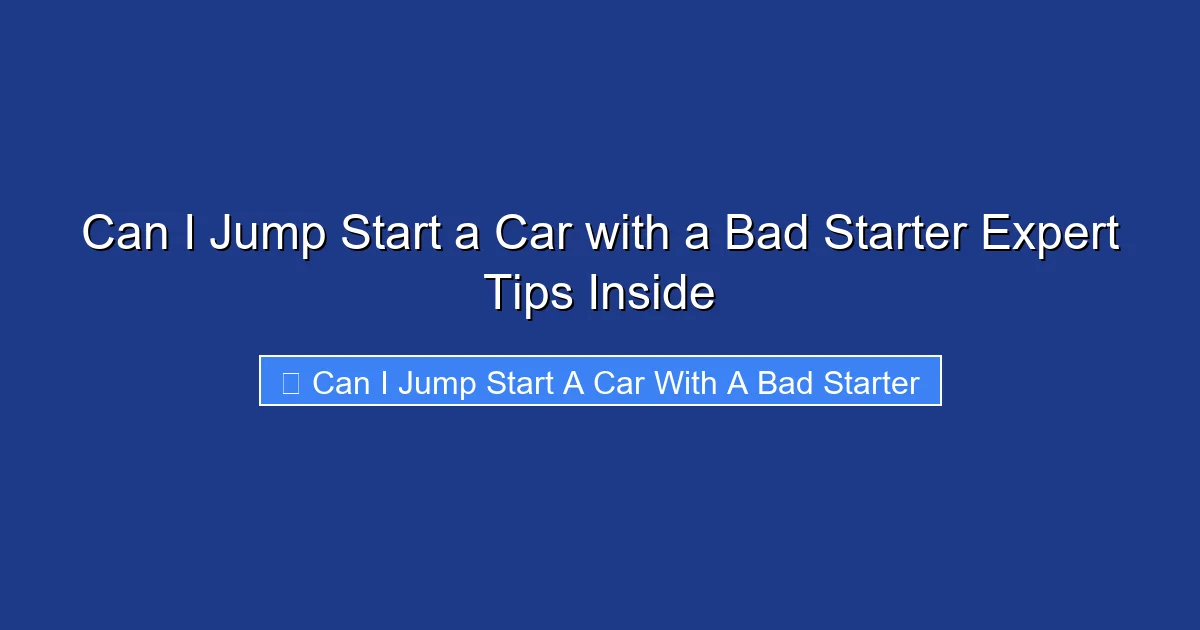 Can I Jump Start a Car with a Bad Starter Expert Tips Inside

Can I Jump Start A Car With A Bad Starter